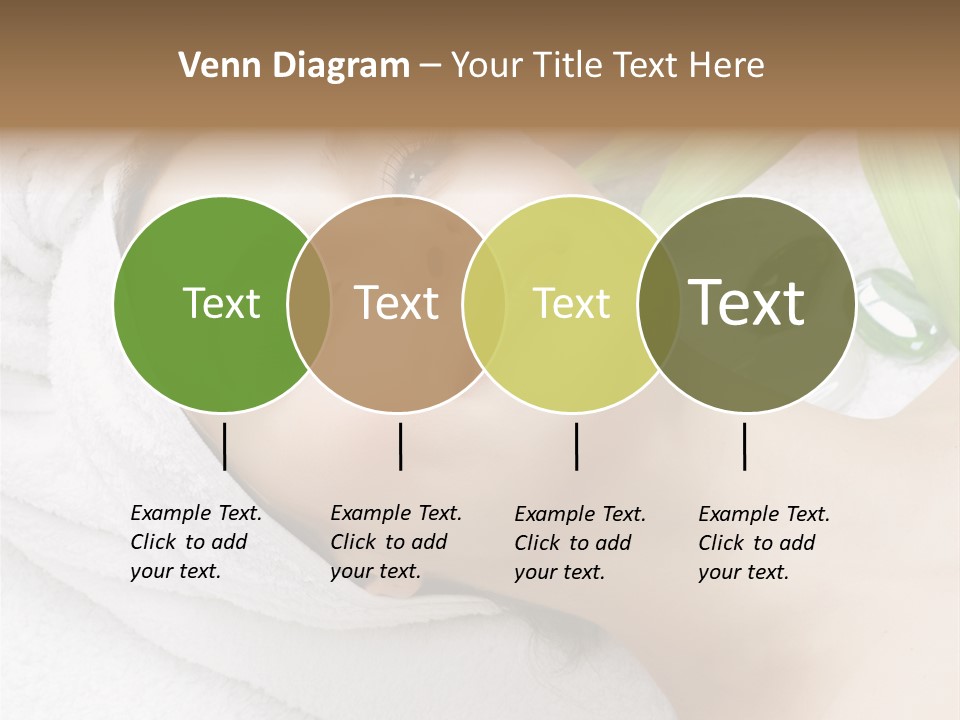 Venn Diagram – Your Title Text Here

Text

Text

Text

Text

Example Text. Click to add your text.

Example Text. Click to add your text.

Example Text. Click to add your text.

Example Text. Click to add your text.